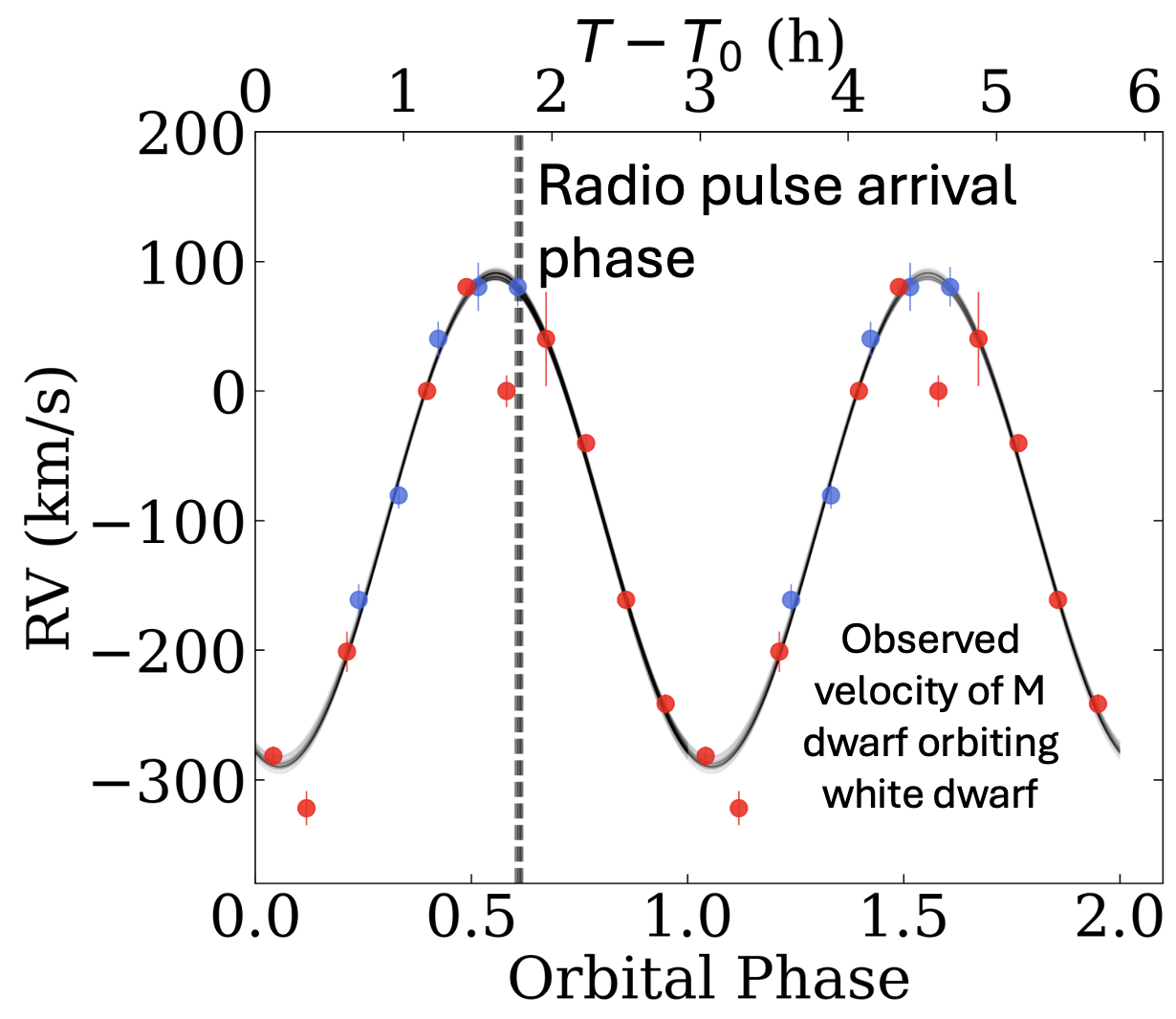 $T - T_0$ (h)

0 1 2 3 4 5 6

200
100
0
−100
−200
−300

RV (km/s)

Radio pulse arrival phase

Observed velocity of M dwarf orbiting white dwarf

0.0 0.5 1.0 1.5 2.0

Orbital Phase